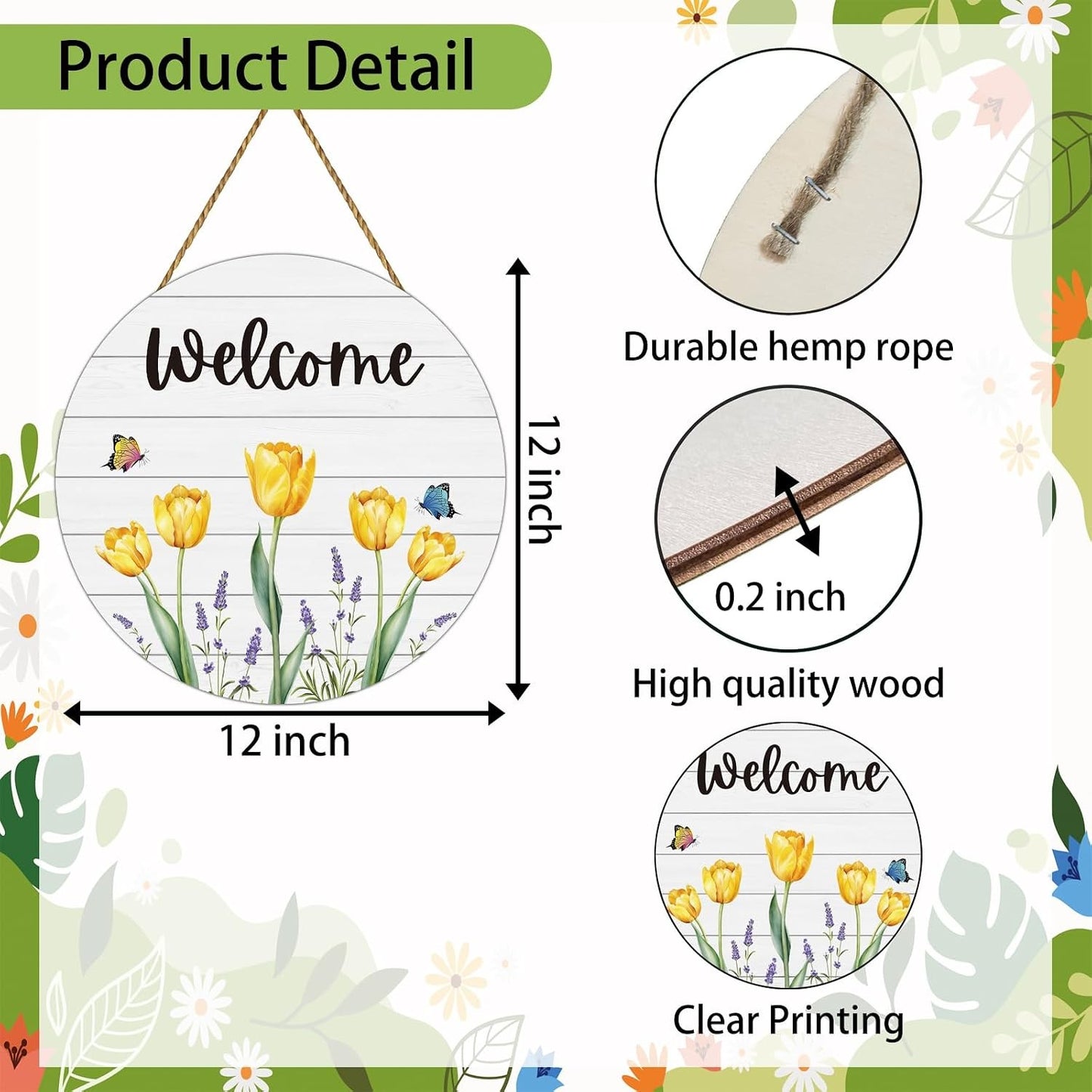 Product Detail

Welcome

12 inch

12 inch

Durable hemp rope

0.2 inch

High quality wood

Welcome

Clear Printing